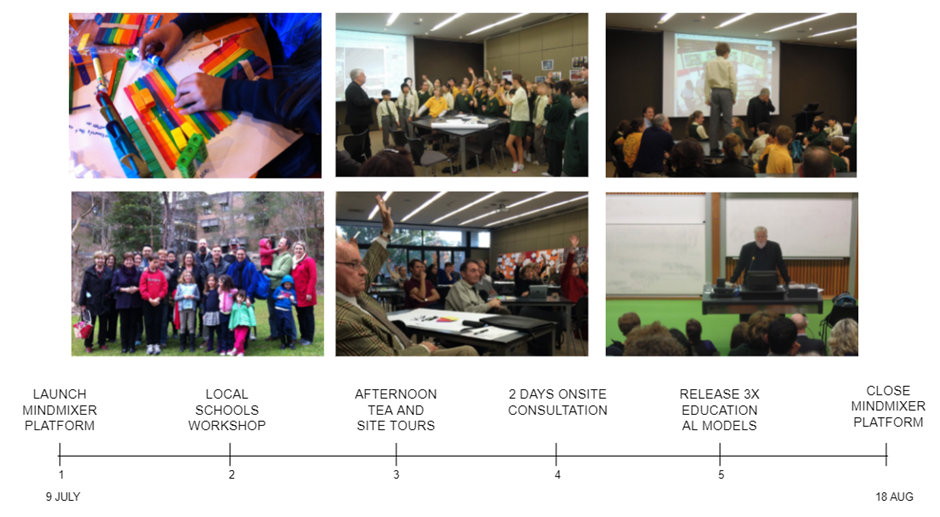 LAUNCH MINDMIXER PLATFORM

LOCAL SCHOOLS WORKSHOP

AFTERNOON TEA AND SITE TOURS

2 DAYS ONSITE CONSULTATION

RELEASE 3X EDUCATION AL MODELS

CLOSE MINDMIXER PLATFORM

1

2

3

4

5

9 JULY

18 AUG